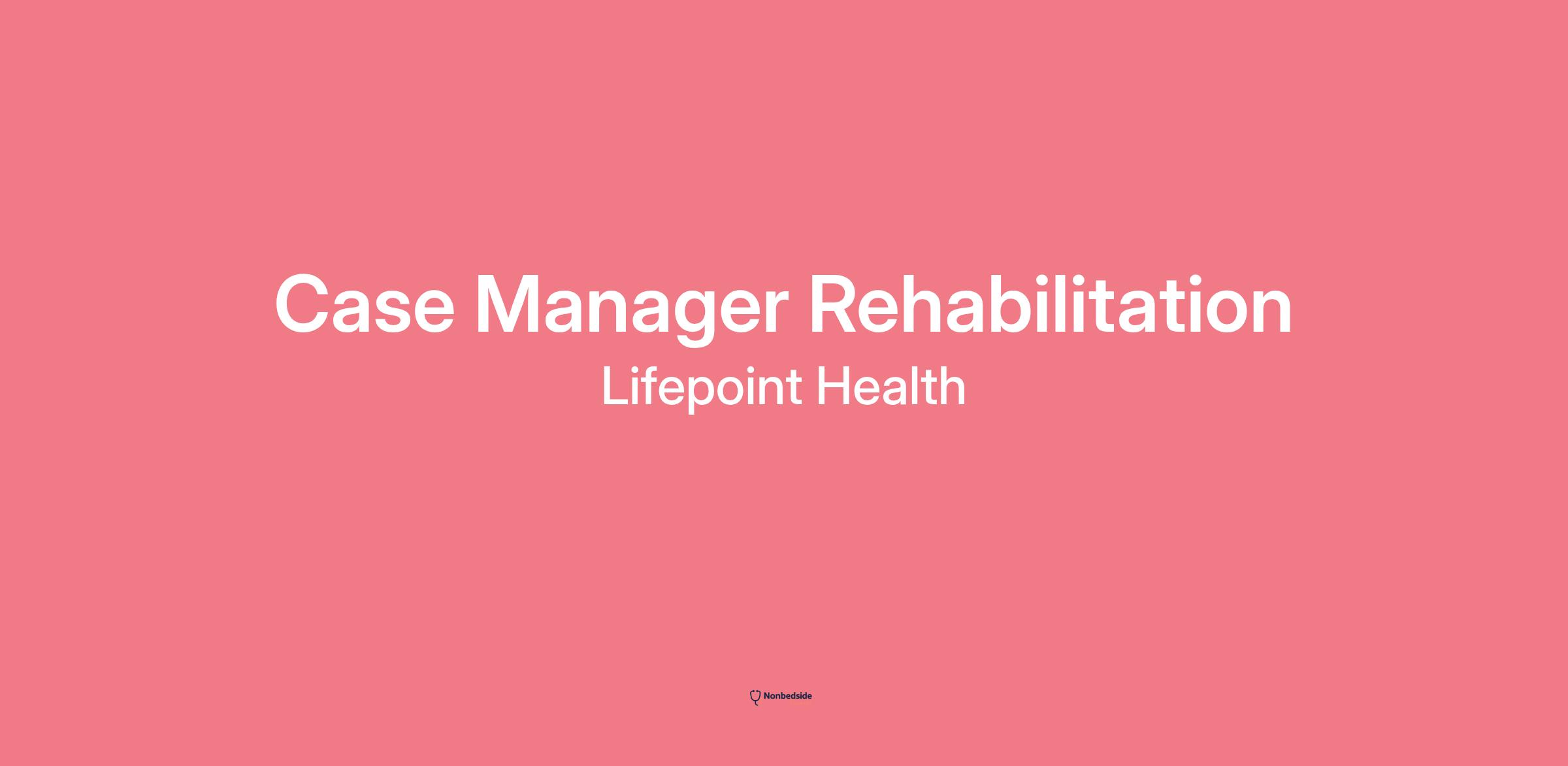 Case Manager Rehabilitation
Lifepoint Health

Nonbedside